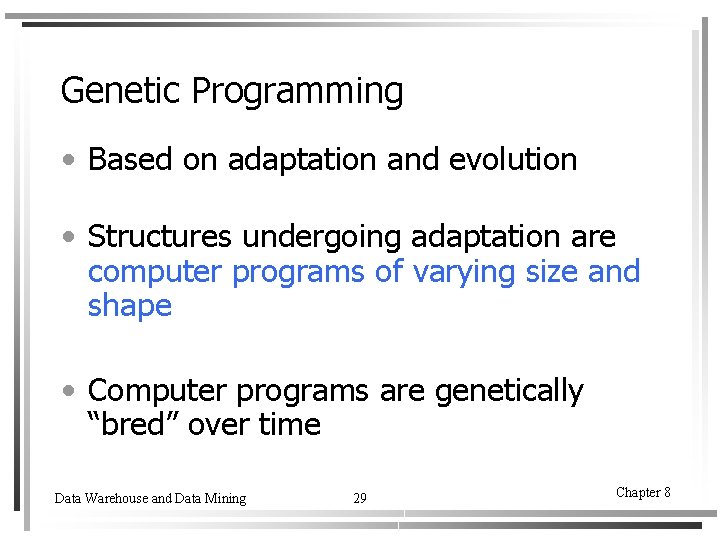 Genetic Programming

• Based on adaptation and evolution

• Structures undergoing adaptation are computer programs of varying size and shape

• Computer programs are genetically “bred” over time

Data Warehouse and Data Mining 29 Chapter 8